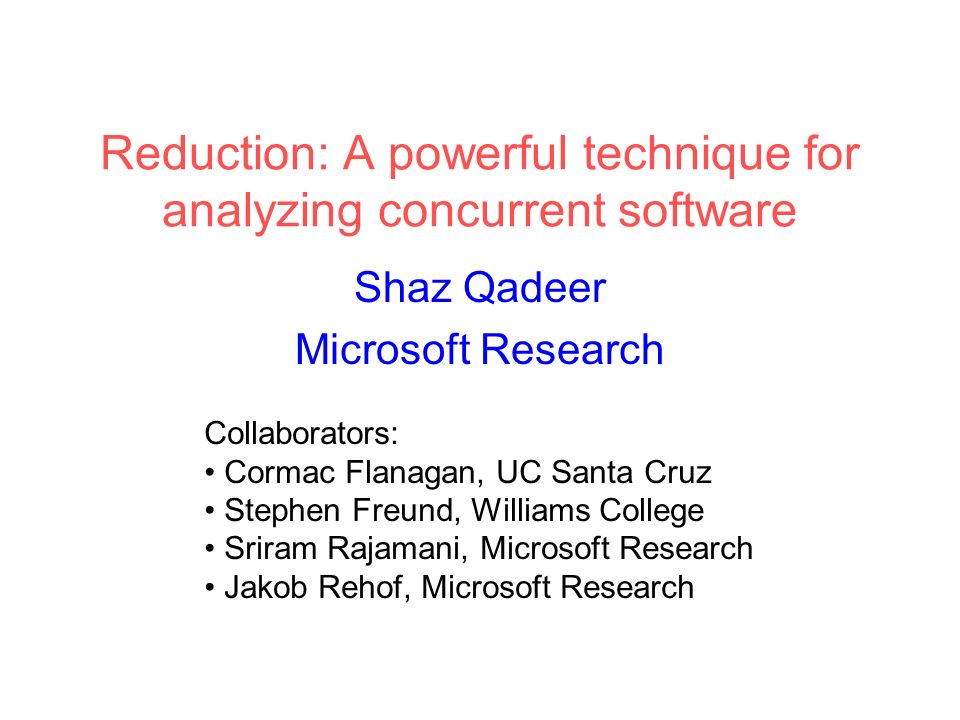 Reduction: A powerful technique for analyzing concurrent software

Shaz Qadeer

Microsoft Research

Collaborators:
• Cormac Flanagan, UC Santa Cruz
• Stephen Freund, Williams College
• Sriram Rajamani, Microsoft Research
• Jakob Rehof, Microsoft Research